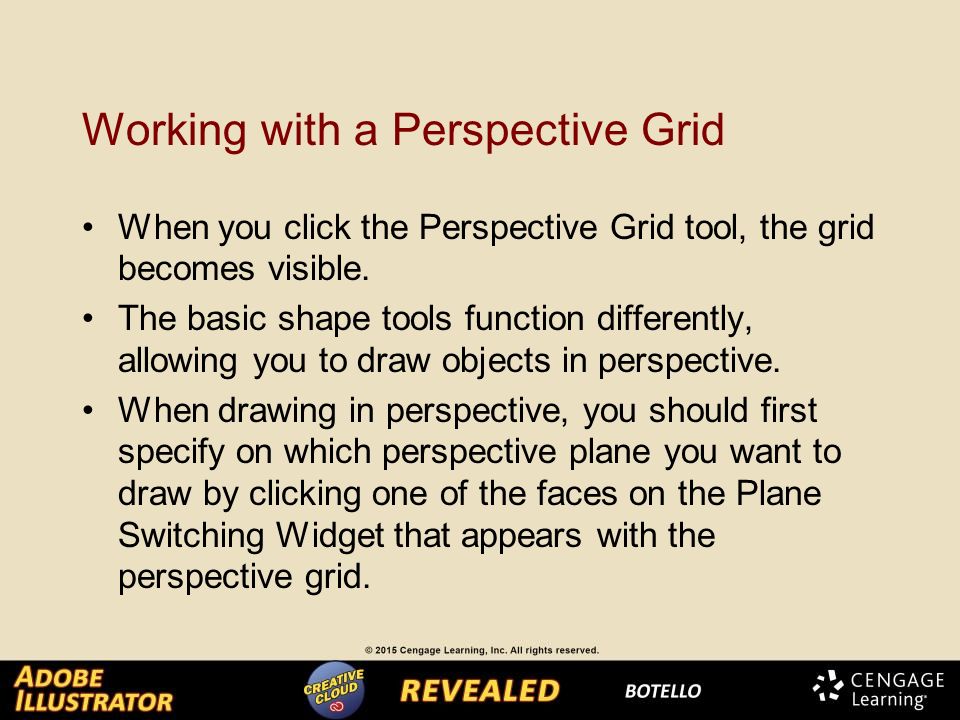 Working with a Perspective Grid

• When you click the Perspective Grid tool, the grid becomes visible.

• The basic shape tools function differently, allowing you to draw objects in perspective.

• When drawing in perspective, you should first specify on which perspective plane you want to draw by clicking one of the faces on the Plane Switching Widget that appears with the perspective grid.

© 2015 Cengage Learning, Inc. All rights reserved.

ADOBE ILLUSTRATOR CREATIVE CLOUD REVEALED BOTELLO CENGAGE Learning®